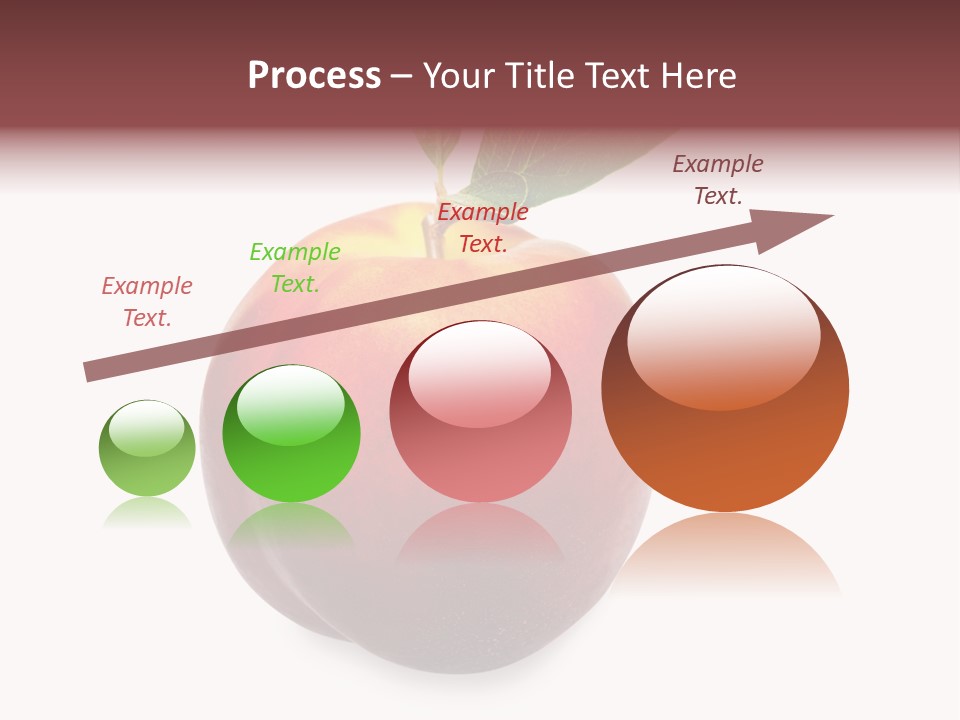 Process – Your Title Text Here

Example Text.

Example Text.

Example Text.

Example Text.